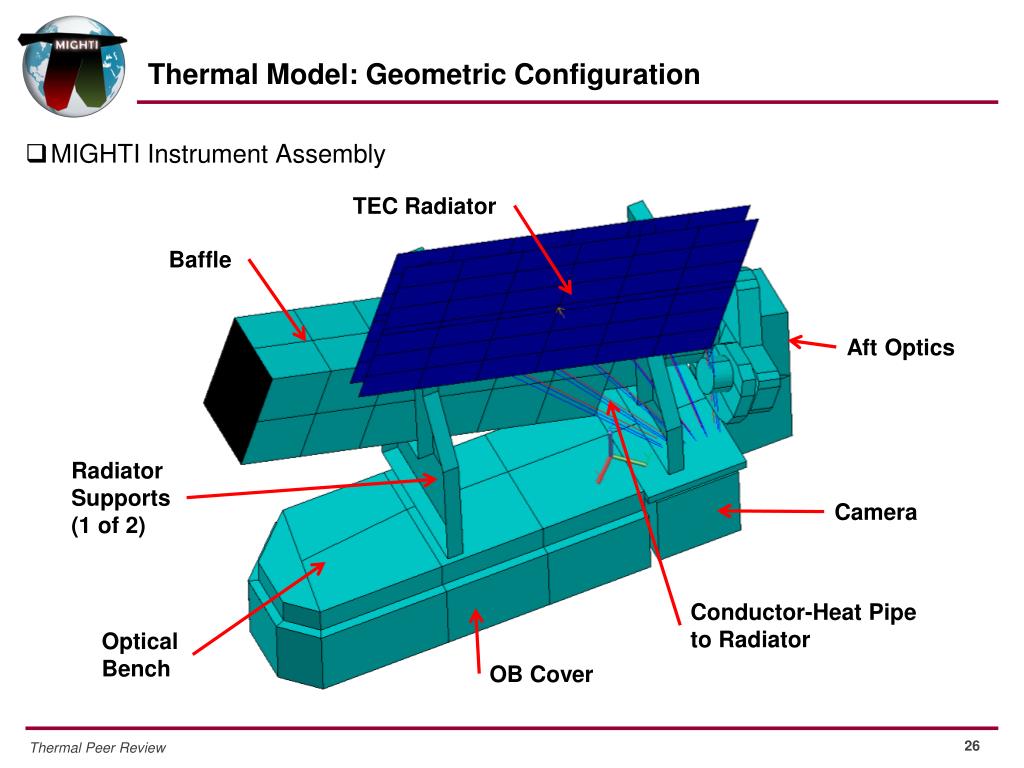 MIGHTI

Thermal Model: Geometric Configuration

❑ MIGHTI Instrument Assembly

TEC Radiator

Baffle

Aft Optics

Radiator Supports (1 of 2)

Camera

Conductor-Heat Pipe to Radiator

Optical Bench

OB Cover

Thermal Peer Review

26